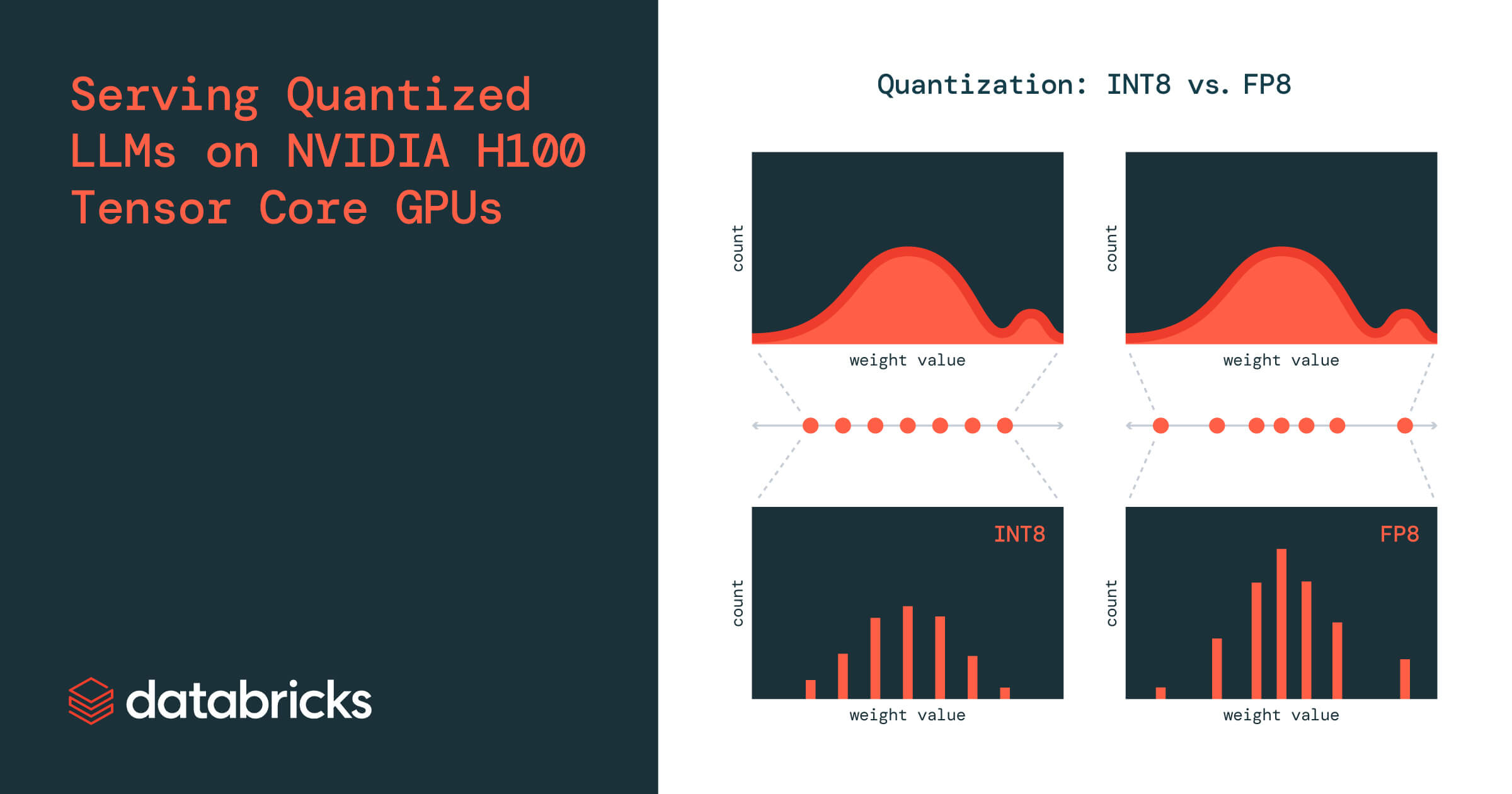 Serving Quantized LLMs on NVIDIA H100 Tensor Core GPUs

databricks

Quantization: INT8 vs. FP8

count

weight value

count

weight value

INT8

count

weight value

FP8

count

weight value